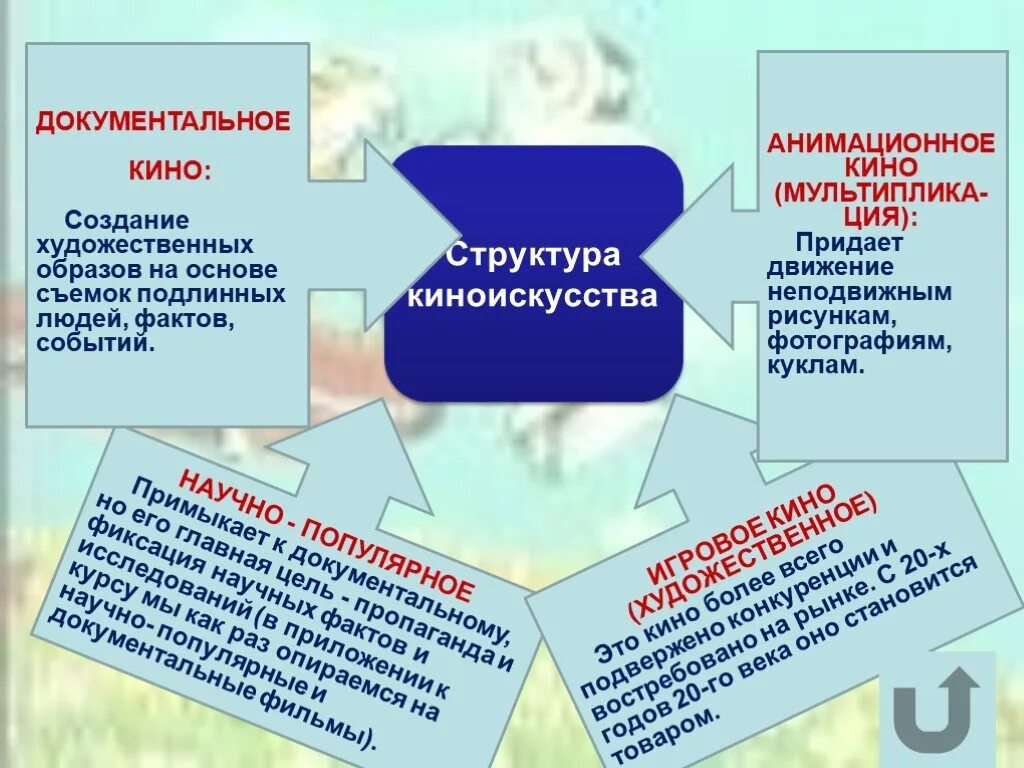 ДОКУМЕНТАЛЬНОЕ КИНО:

Создание художественных образов на основе съемок подлинных людей, фактов, событий.

Структура киноискусства

АНИМАЦИОННОЕ КИНО (МУЛЬТИПЛИКАЦИЯ):

Придает движение неподвижным рисункам, фотографиям, куклам.

НАУЧНО - ПОПУЛЯРНОЕ

Примыкает к документальному, но его главная цель - пропаганда и фиксация научных фактов и исследований (в приложении к курсу мы как раз опираемся на научно- популярные и документальные фильмы).

ИГРОВОЕ КИНО (ХУДОЖЕСТВЕННОЕ)

Это кино более всего подвержено конкуренции и востребовано на рынке. С 20-х годов 20-го века оно становится товаром.